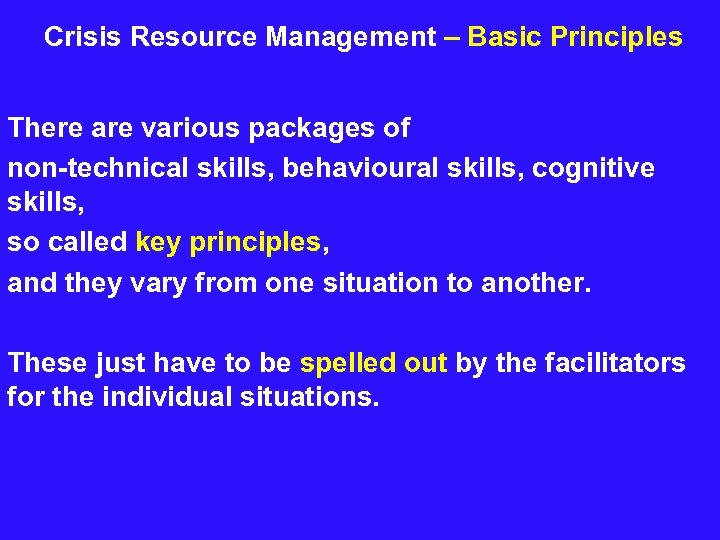 Crisis Resource Management – Basic Principles

There are various packages of
non-technical skills, behavioural skills, cognitive skills,
so called key principles,
and they vary from one situation to another.

These just have to be spelled out by the facilitators for the individual situations.